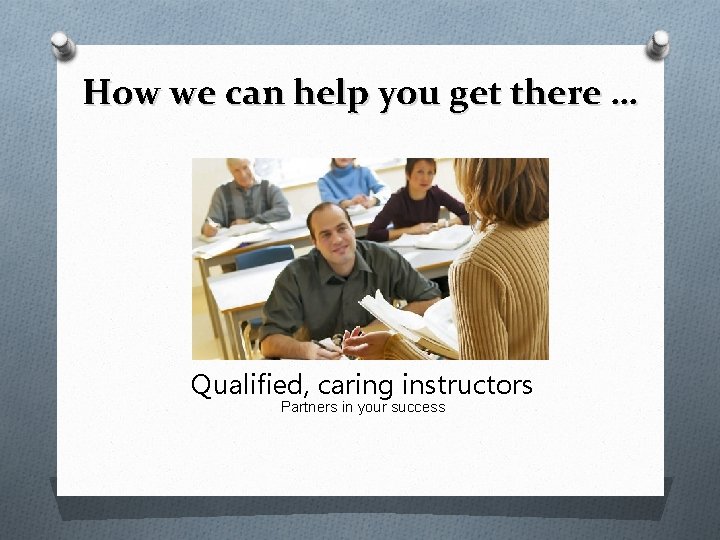 How we can help you get there …

Qualified, caring instructors
Partners in your success